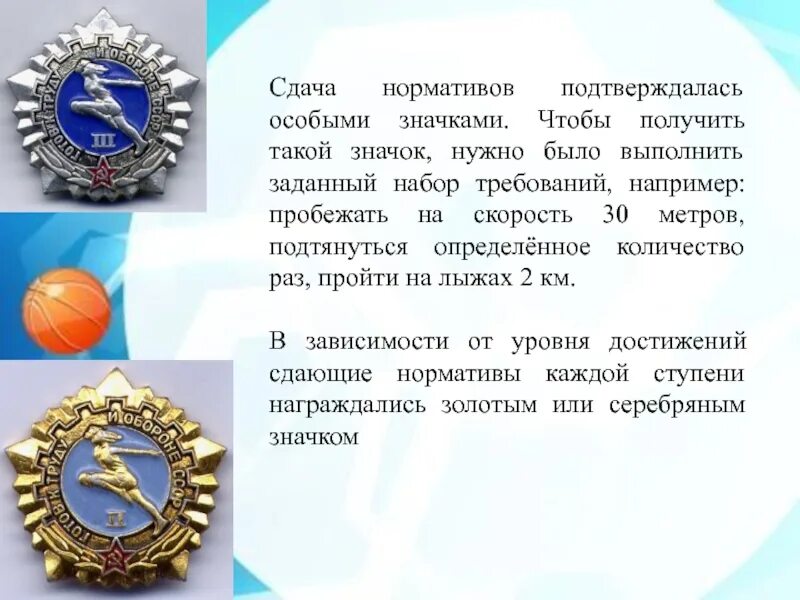 ГОТОВ К ТРУДУ И ОБОРОНЕ СССР
III

Сдача нормативов подтверждалась особыми значками. Чтобы получить такой значок, нужно было выполнить заданный набор требований, например: пробежать на скорость 30 метров, подтянуться определённое количество раз, пройти на лыжах 2 км.

В зависимости от уровня достижений сдающие нормативы каждой ступени награждались золотым или серебряным значком

ГОТОВ К ТРУДУ И ОБОРОНЕ СССР
II